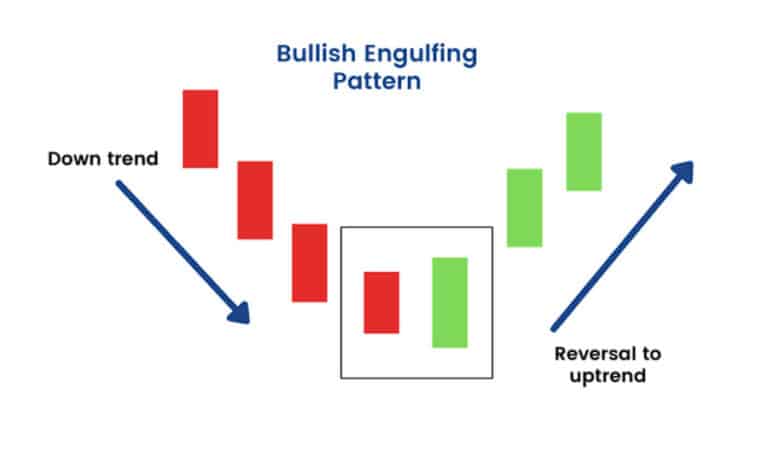 Bullish Engulfing Pattern

Down trend

Reversal to uptrend